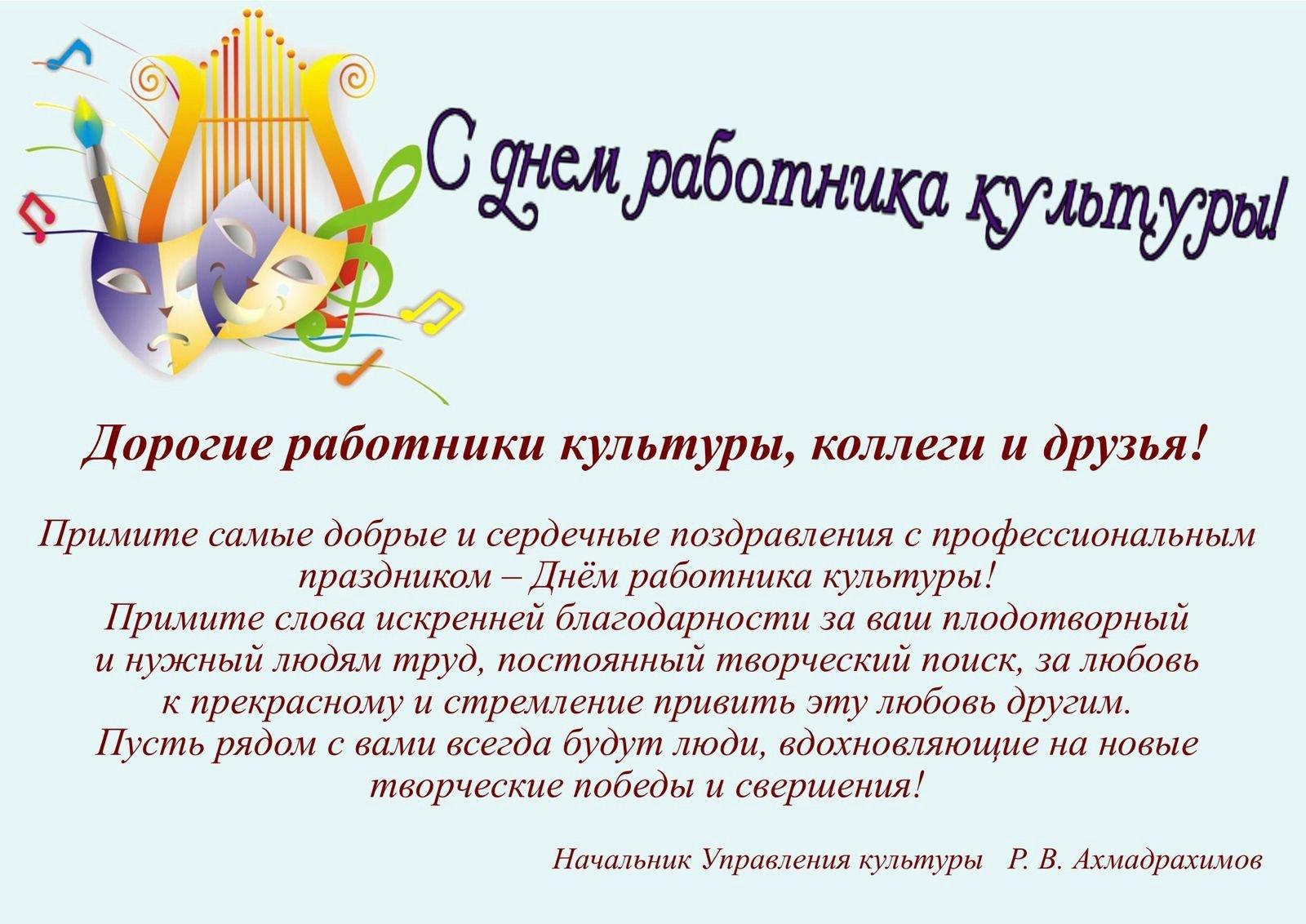 С днем работника культуры!

Дорогие работники культуры, коллеги и друзья!

Примите самые добрые и сердечные поздравления с профессиональным праздником – Днём работника культуры!
Примите слова искренней благодарности за ваш плодотворный и нужный людям труд, постоянный творческий поиск, за любовь к прекрасному и стремление привить эту любовь другим.
Пусть рядом с вами всегда будут люди, вдохновляющие на новые творческие победы и свершения!

Начальник Управления культуры Р. В. Ахмадрахимов